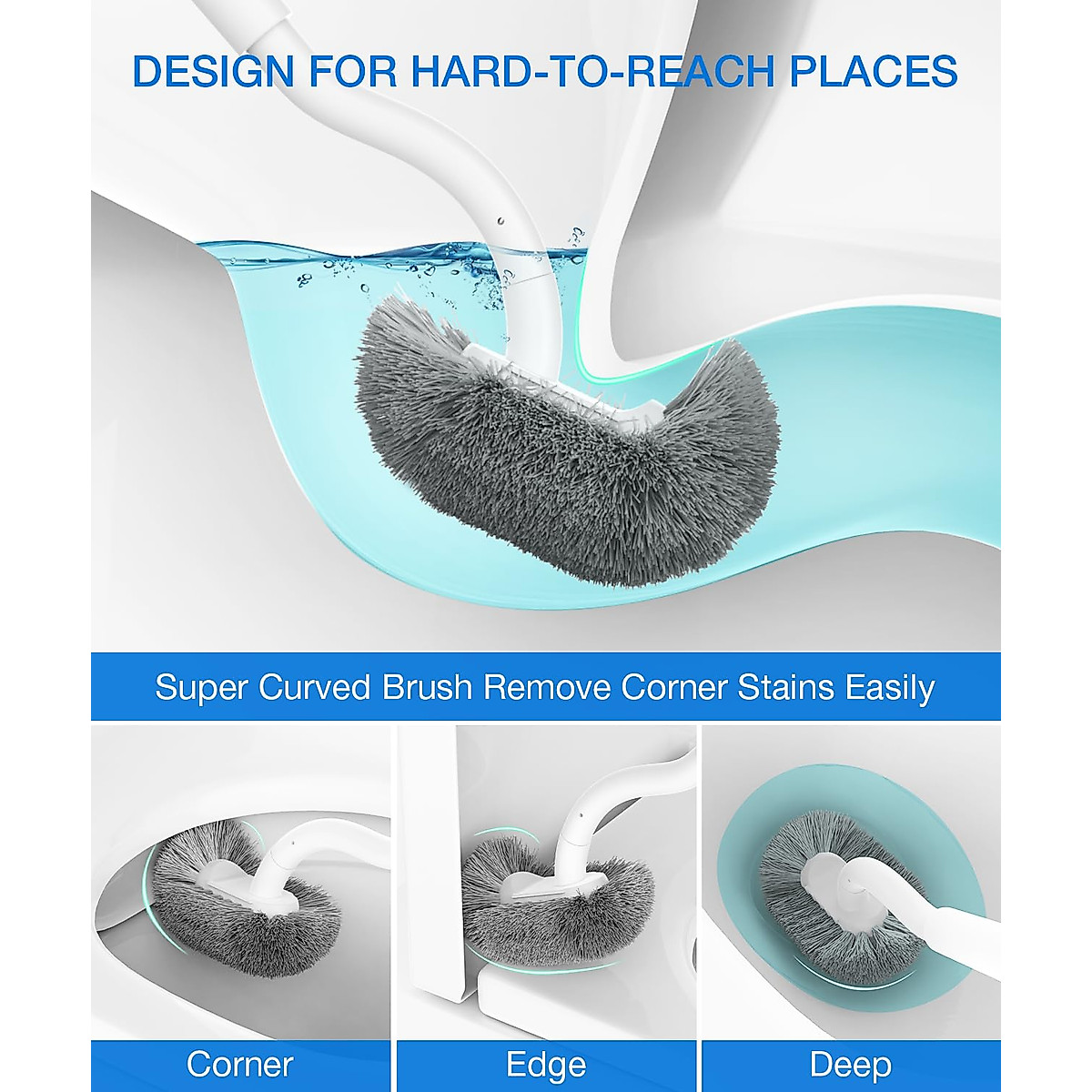 DESIGN FOR HARD-TO-REACH PLACES

Super Curved Brush Remove Corner Stains Easily

Corner

Edge

Deep